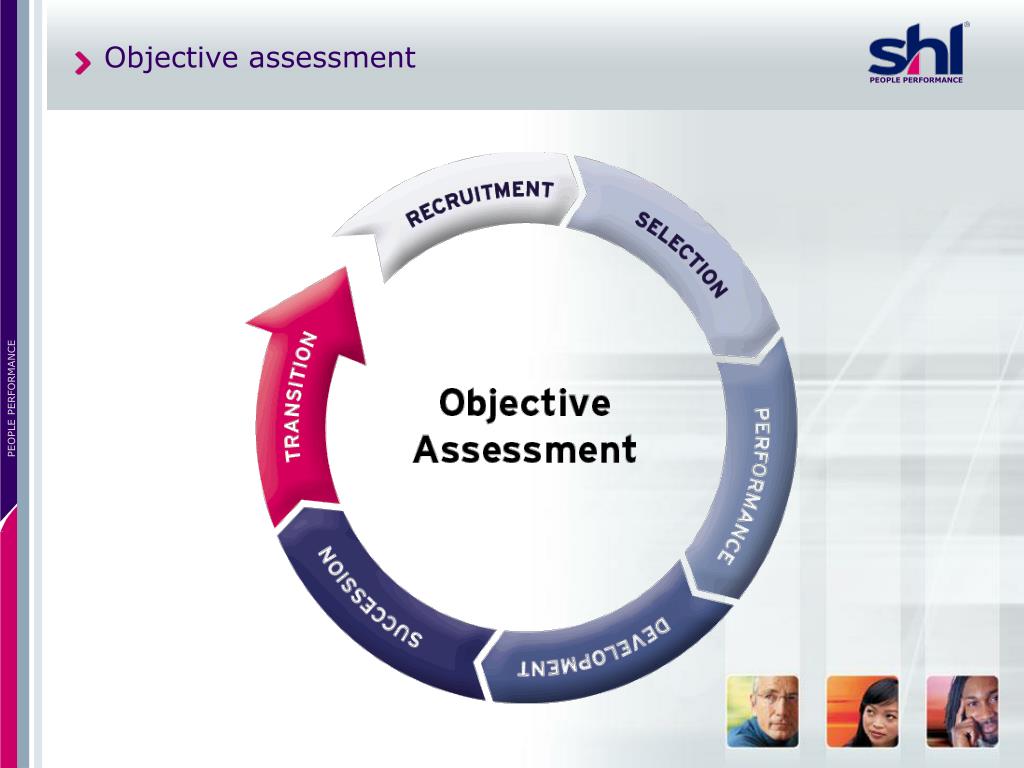 Objective assessment

shl
PEOPLE PERFORMANCE

PEOPLE PERFORMANCE

RECRUITMENT

SELECTION

PERFORMANCE

DEVELOPMENT

SUCCESSION

TRANSITION

Objective Assessment